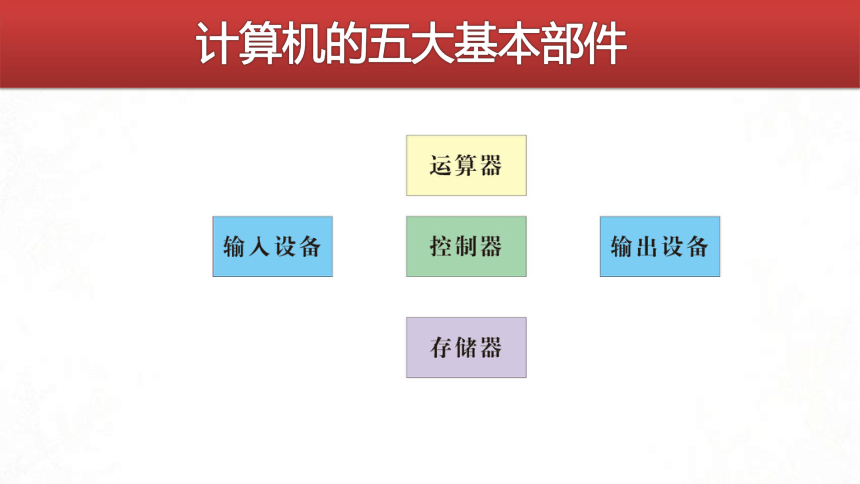 计算机的五大基本部件

运算器

输入设备

控制器

输出设备

存储器